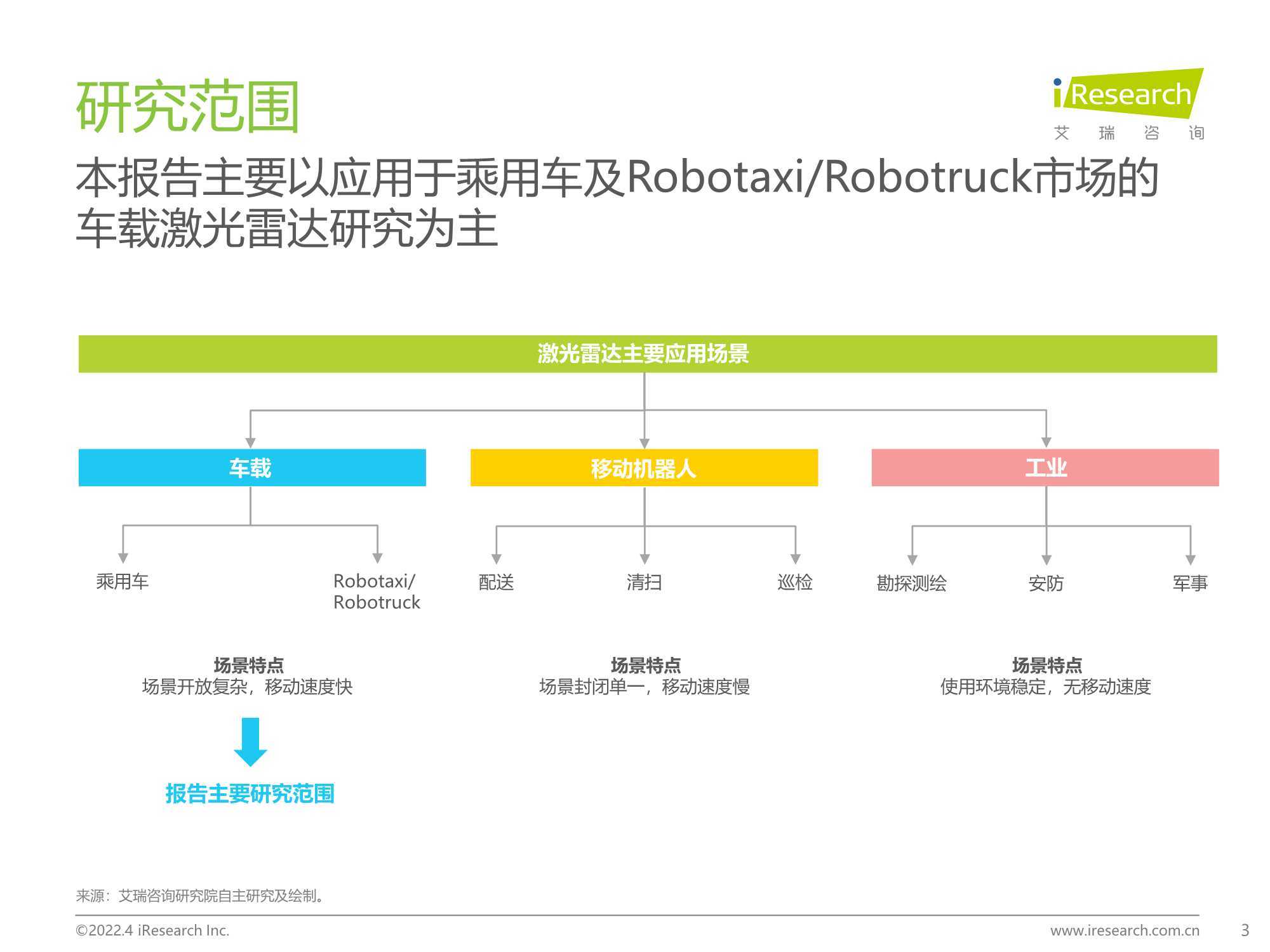 研究范围

iResearch
艾 瑞 咨 询

本报告主要以应用于乘用车及Robotaxi/Robotruck市场的车载激光雷达研究为主

激光雷达主要应用场景

车载

移动机器人

工业

乘用车

Robotaxi/ Robotruck

配送

清扫

巡检

勘探测绘

安防

军事

场景特点
场景开放复杂，移动速度快

场景特点
场景封闭单一，移动速度慢

场景特点
使用环境稳定，无移动速度

报告主要研究范围

来源：艾瑞咨询研究院自主研究及绘制。

©2022.4 iResearch Inc.

www.iresearch.com.cn

3